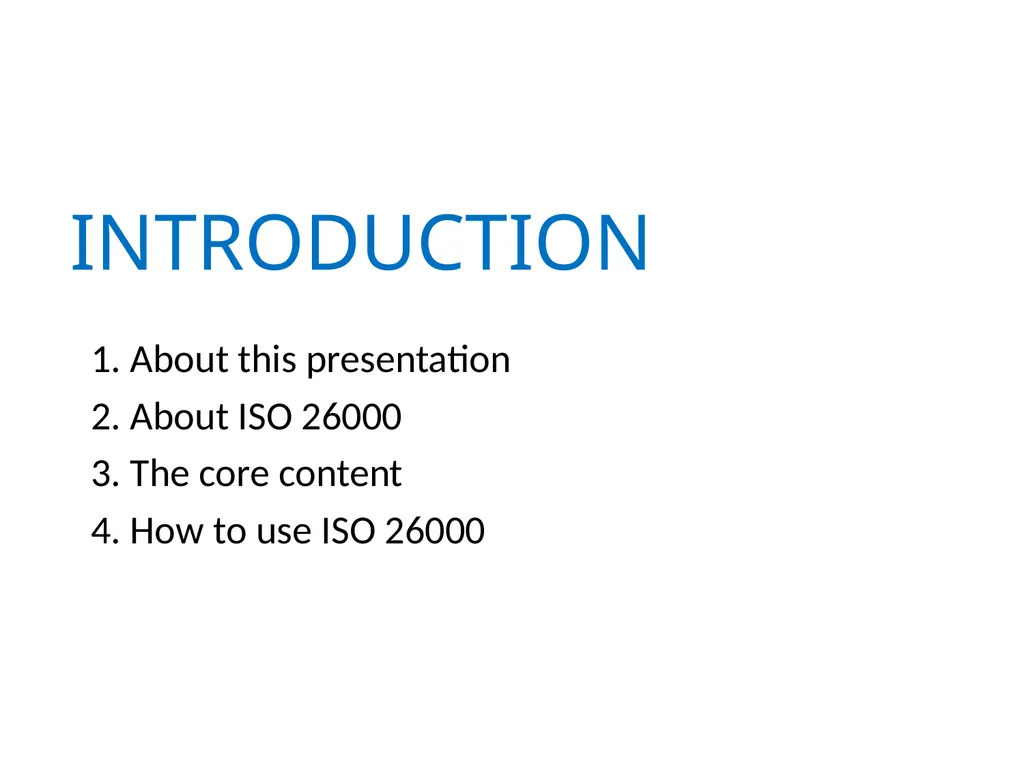 INTRODUCTION

1. About this presentation
2. About ISO 26000
3. The core content
4. How to use ISO 26000